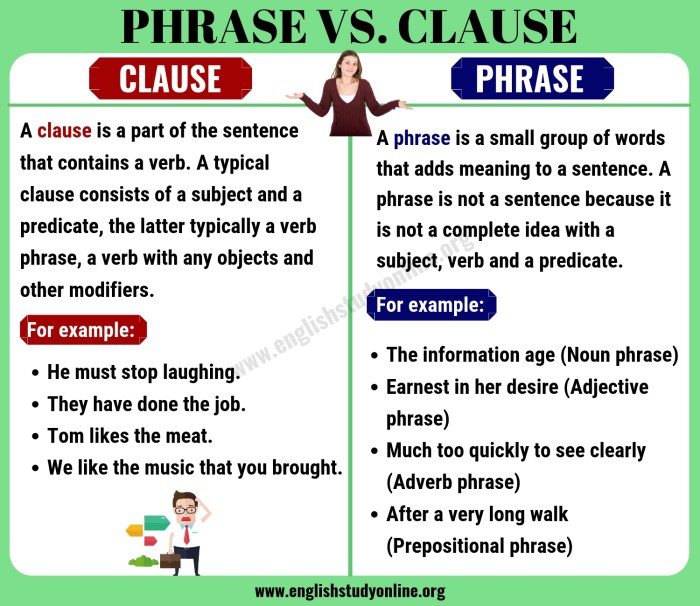 PHRASE VS. CLAUSE

CLAUSE

A clause is a part of the sentence that contains a verb. A typical clause consists of a subject and a predicate, the latter typically a verb phrase, a verb with any objects and other modifiers.

For example:

• He must stop laughing.
• They have done the job.
• Tom likes the meat.
• We like the music that you brought.

PHRASE

A phrase is a small group of words that adds meaning to a sentence. A phrase is not a sentence because it is not a complete idea with a subject, verb and a predicate.

For example:

• The information age (Noun phrase)
• Earnest in her desire (Adjective phrase)
• Much too quickly to see clearly (Adverb phrase)
• After a very long walk (Prepositional phrase)

www.englishstudyonline.org

www.englishstudyonline.org